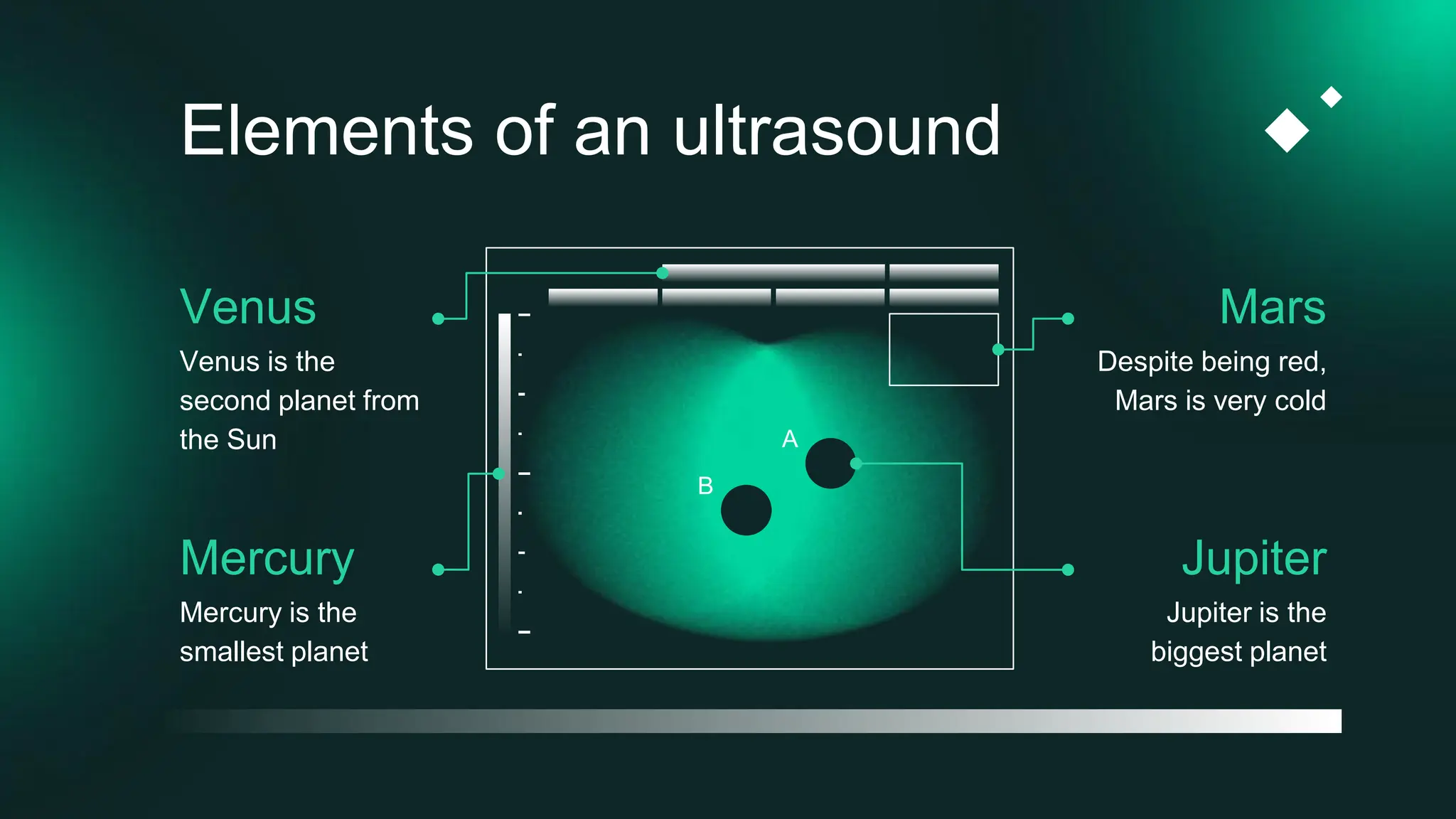 Elements of an ultrasound

Venus

Venus is the second planet from the Sun

Mercury

Mercury is the smallest planet

A

B

Mars

Despite being red, Mars is very cold

Jupiter

Jupiter is the biggest planet